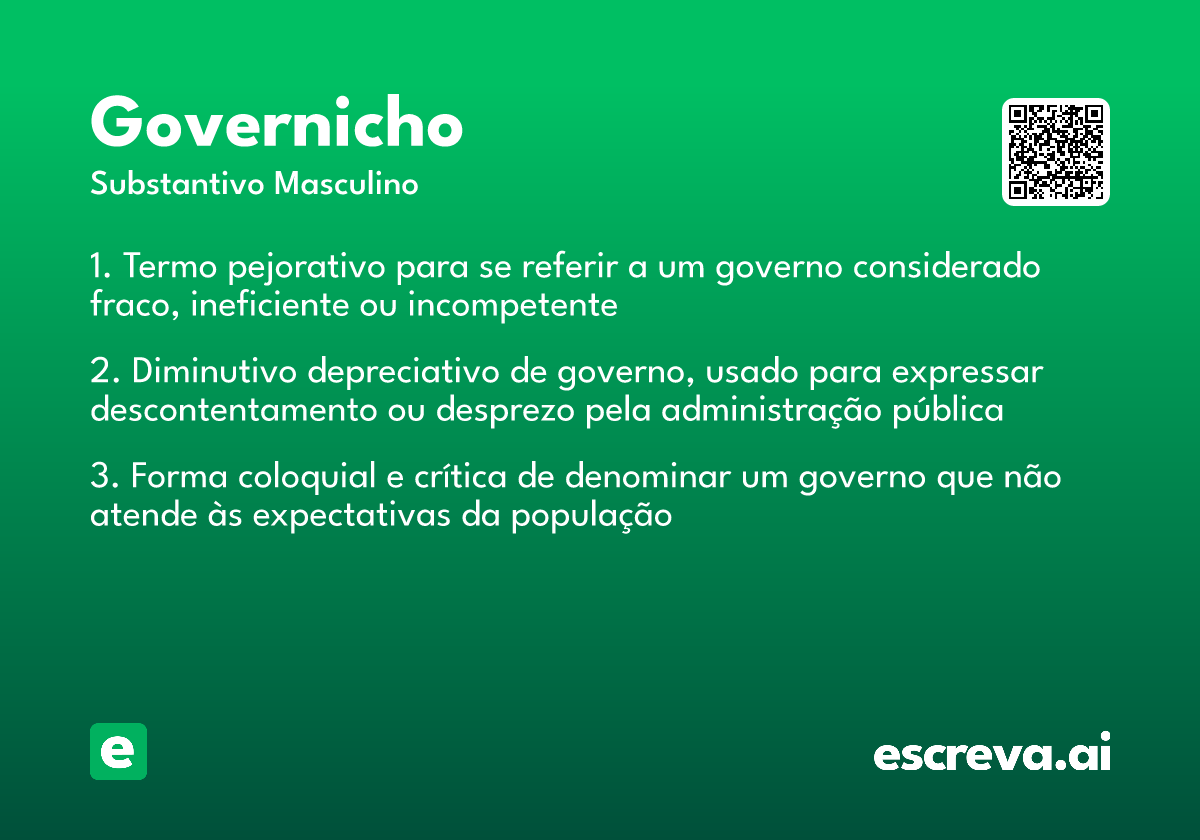 Governicho
Substantivo Masculino

1. Termo pejorativo para se referir a um governo considerado fraco, ineficiente ou incompetente

2. Diminutivo depreciativo de governo, usado para expressar descontentamento ou desprezo pela administração pública

3. Forma coloquial e crítica de denominar um governo que não atende às expectativas da população

e

escreva.ai